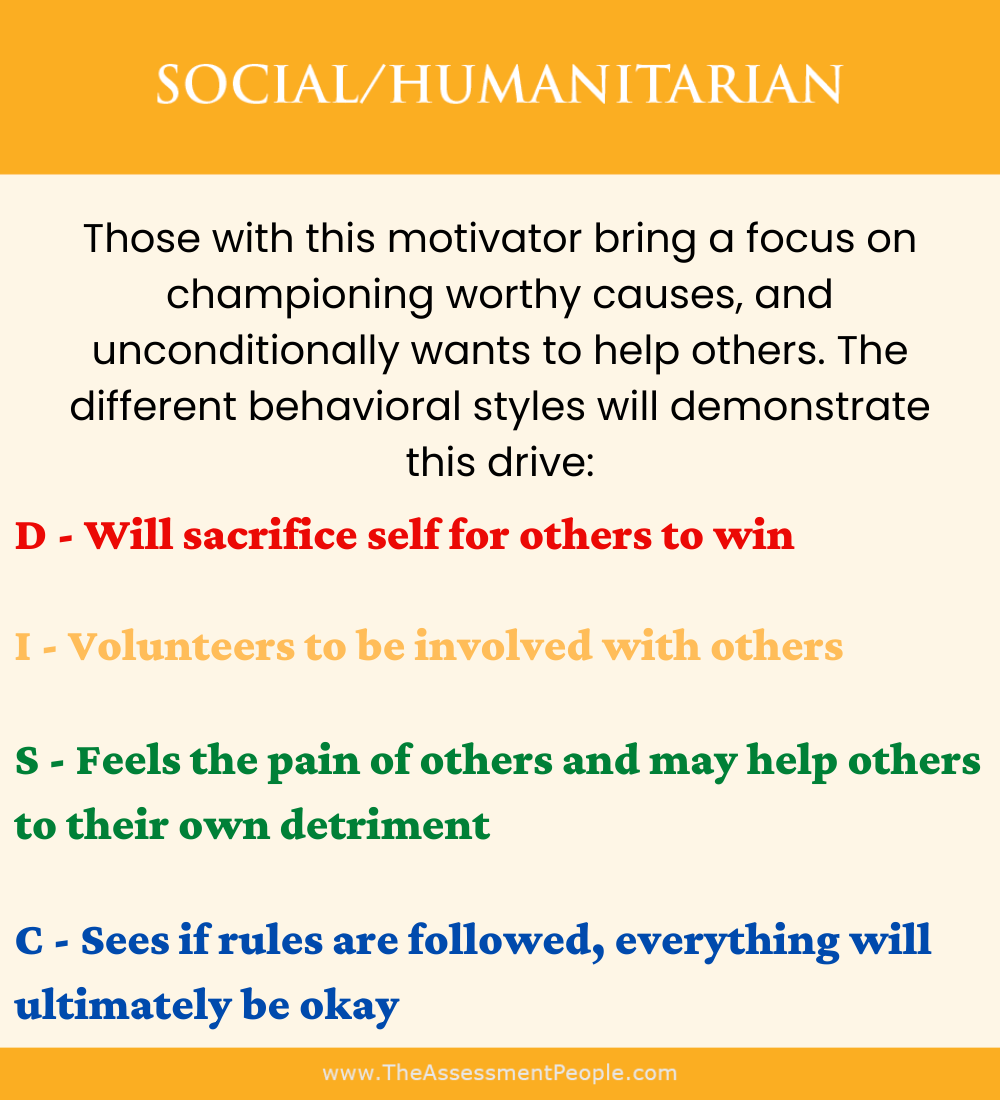 SOCIAL/HUMANITARIAN

Those with this motivator bring a focus on championing worthy causes, and unconditionally wants to help others. The different behavioral styles will demonstrate this drive:

D - Will sacrifice self for others to win

I - Volunteers to be involved with others

S - Feels the pain of others and may help others to their own detriment

C - Sees if rules are followed, everything will ultimately be okay

www.TheAssessmentPeople.com